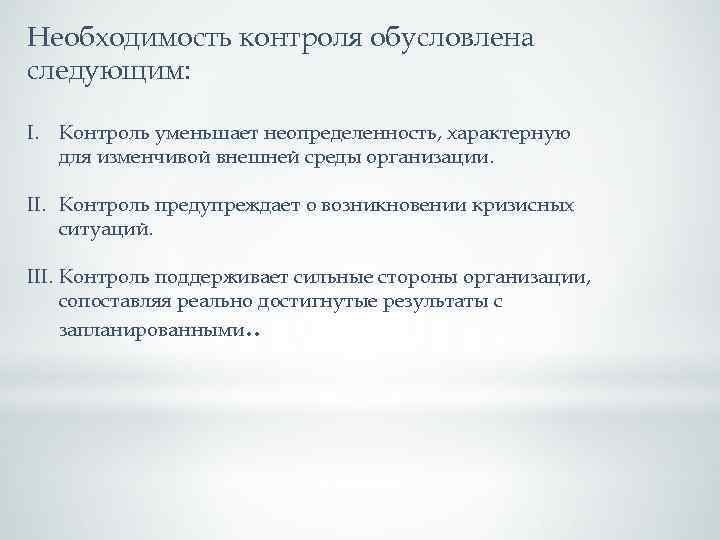 Необходимость контроля обусловлена следующим:

I. Контроль уменьшает неопределенность, характерную для изменчивой внешней среды организации.

II. Контроль предупреждает о возникновении кризисных ситуаций.

III. Контроль поддерживает сильные стороны организации, сопоставляя реально достигнутые результаты с запланированными..